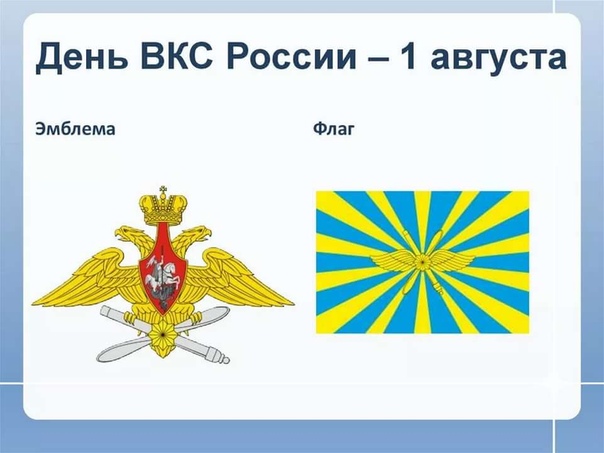 День ВКС России – 1 августа

Эмблема

Флаг